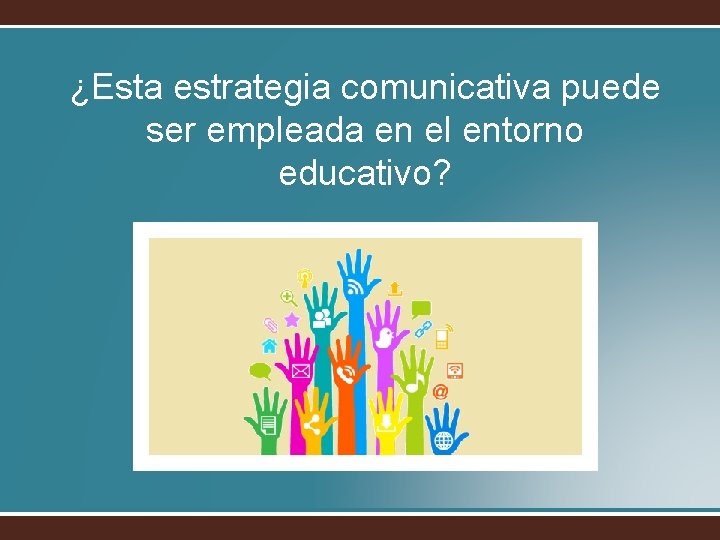 ¿Esta estrategia comunicativa puede ser empleada en el entorno educativo?